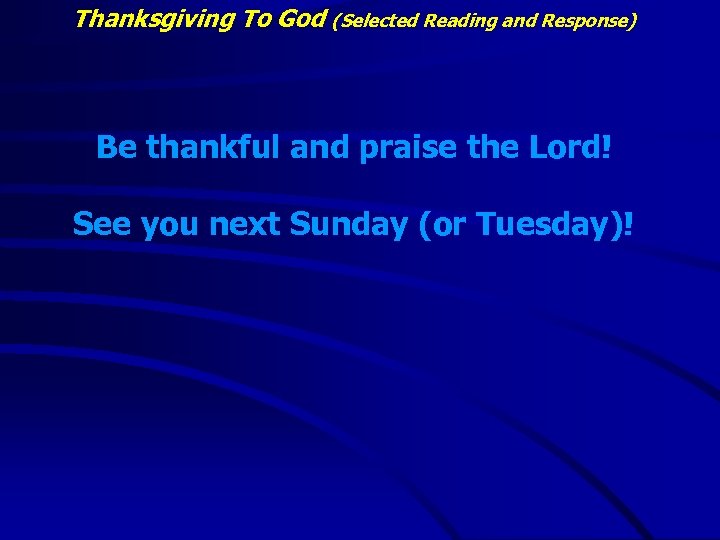 Thanksgiving To God (Selected Reading and Response)

Be thankful and praise the Lord!

See you next Sunday (or Tuesday)!